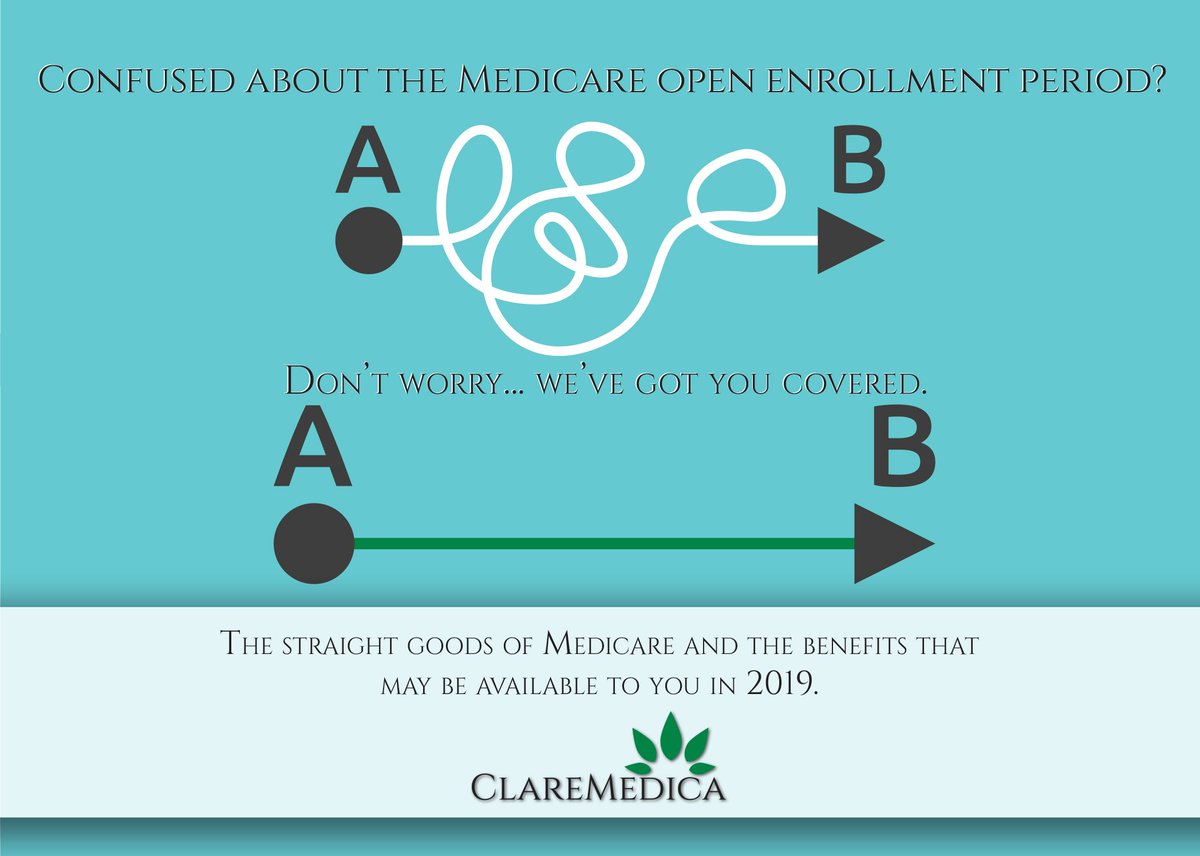 Confused about the Medicare open enrollment period?

A

B

Don't worry... we've got you covered.

A

B

The straight goods of Medicare and the benefits that may be available to you in 2019.

ClareMedica